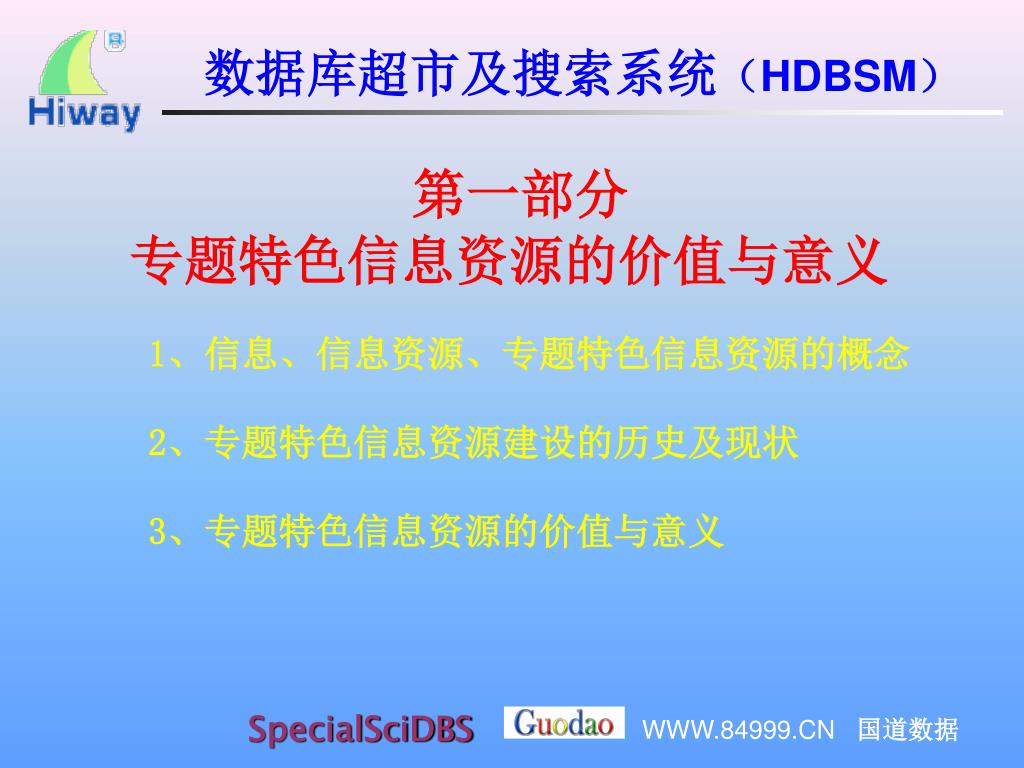 Hiway

数据库超市及搜索系统（HDBSM）

第一部分
专题特色信息资源的价值与意义

1、信息、信息资源、专题特色信息资源的概念

2、专题特色信息资源建设的历史及现状

3、专题特色信息资源的价值与意义

SpecialSciDBS Guodao WWW.84999.CN 国道数据